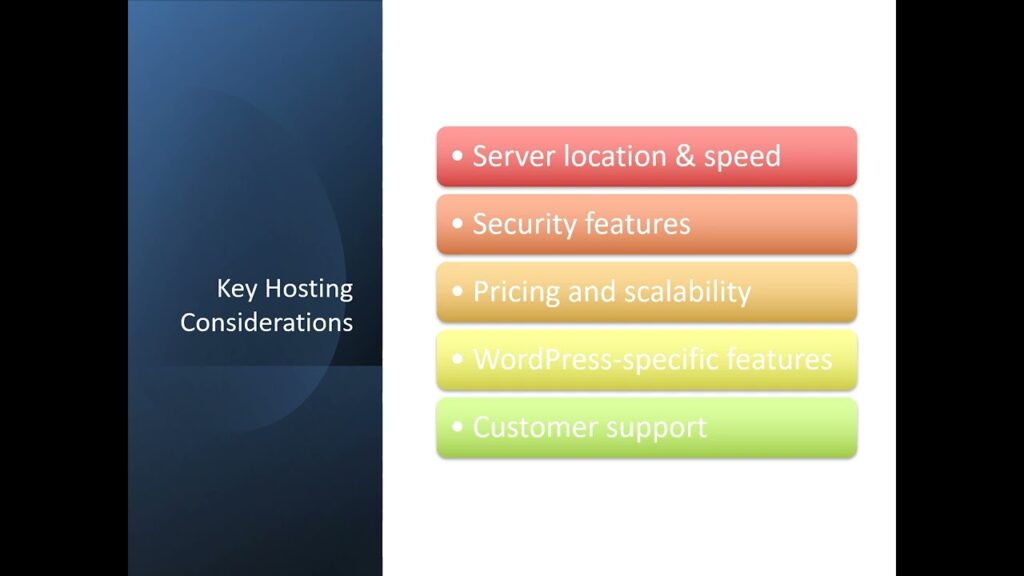 Key Hosting Considerations

• Server location & speed
• Security features
• Pricing and scalability
• WordPress-specific features
• Customer support